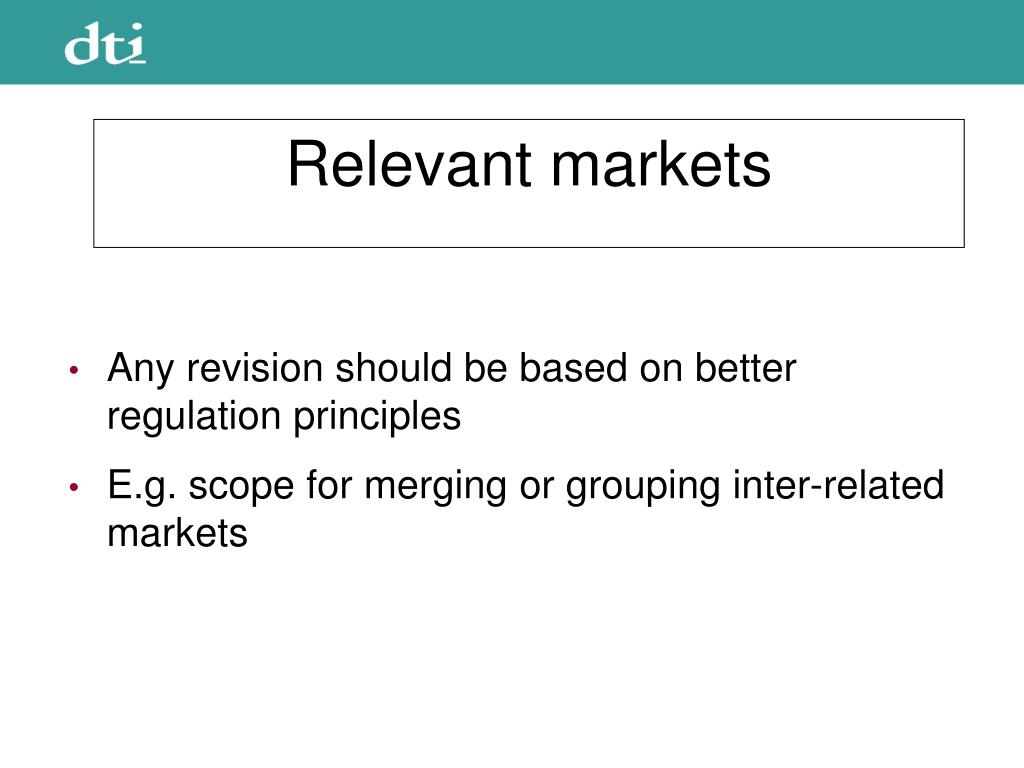 dti

Relevant markets

• Any revision should be based on better regulation principles

• E.g. scope for merging or grouping inter-related markets